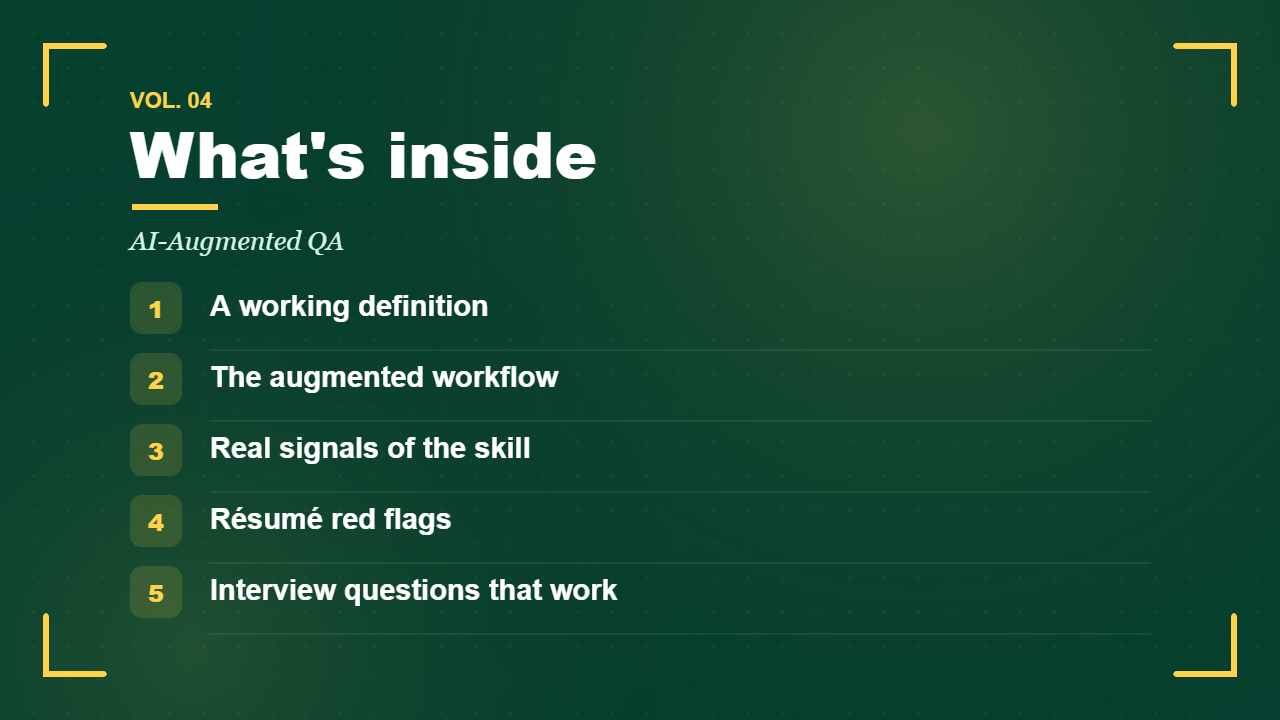 VOL. 04

What's inside

AI-Augmented QA

1 A working definition

2 The augmented workflow

3 Real signals of the skill

4 Résumé red flags

5 Interview questions that work